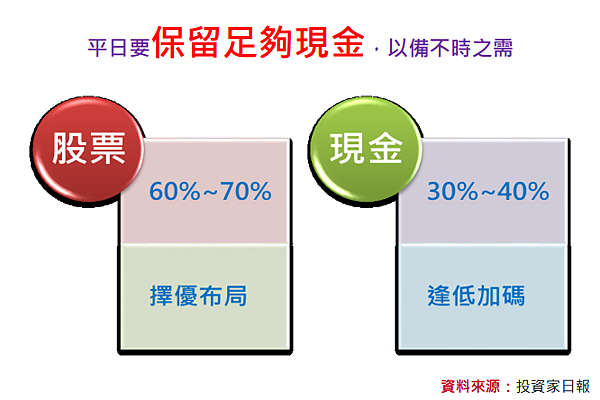 平日要保留足夠現金，以備不時之需

股票

60%~70%

擇優布局

現金

30%~40%

逢低加碼

資料來源：投資家日報